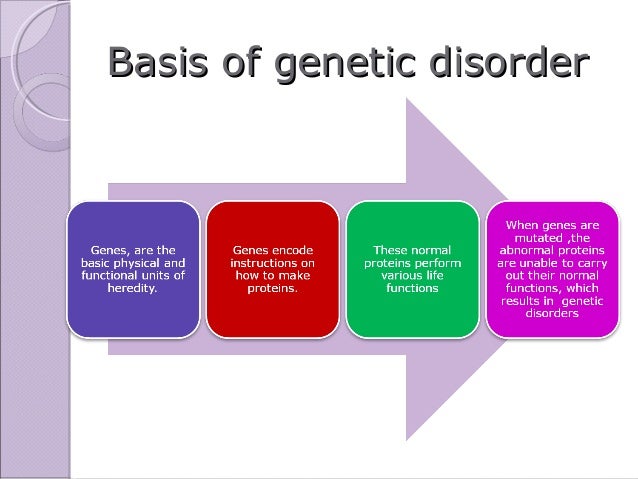 Basis of genetic disorder

Genes, are the basic physical and functional units of heredity.

Genes encode instructions on how to make proteins.

These normal proteins perform various life functions

When genes are mutated ,the abnormal proteins are unable to carry out their normal functions, which results in  genetic disorders